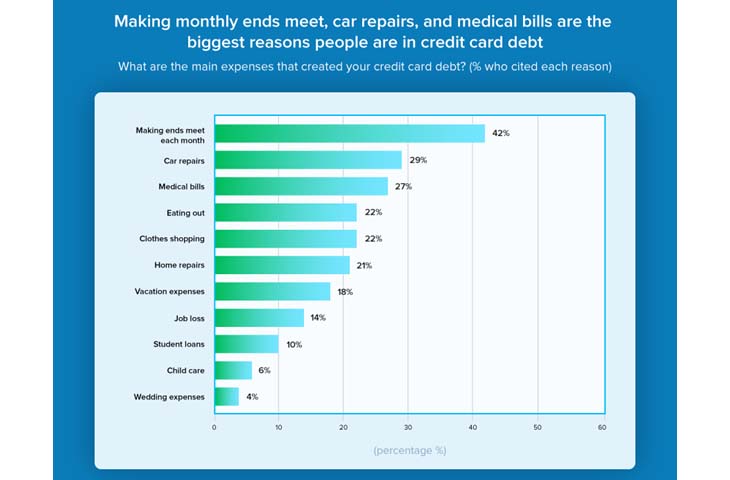 Making monthly ends meet, car repairs, and medical bills are the biggest reasons people are in credit card debt

What are the main expenses that created your credit card debt? (% who cited each reason)

Making ends meet each month 42%
Car repairs 29%
Medical bills 27%
Eating out 22%
Clothes shopping 22%
Home repairs 21%
Vacation expenses 18%
Job loss 14%
Student loans 10%
Child care 6%
Wedding expenses 4%

0 10 20 30 40 50 60

(percentage %)